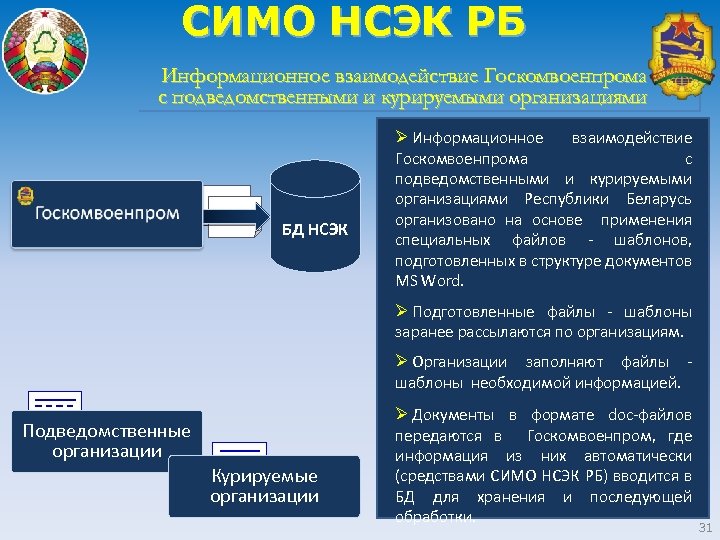 СИМО НСЭК РБ

Информационное взаимодействие Госкомвоенпрома с подведомственными и курируемыми организациями

Госкомвоенпром

БД НСЭК

Подведомственные организации

Курируемые организации

➢ Информационное взаимодействие Госкомвоенпрома с подведомственными и курируемыми организациями Республики Беларусь организовано на основе применения специальных файлов - шаблонов, подготовленных в структуре документов MS Word.

➢ Подготовленные файлы - шаблоны заранее рассылаются по организациям.

➢ Организации заполняют файлы - шаблоны необходимой информацией.

➢ Документы в формате doc-файлов передаются в Госкомвоенпром, где информация из них автоматически (средствами СИМО НСЭК РБ) вводится в БД для хранения и последующей обработки.

31